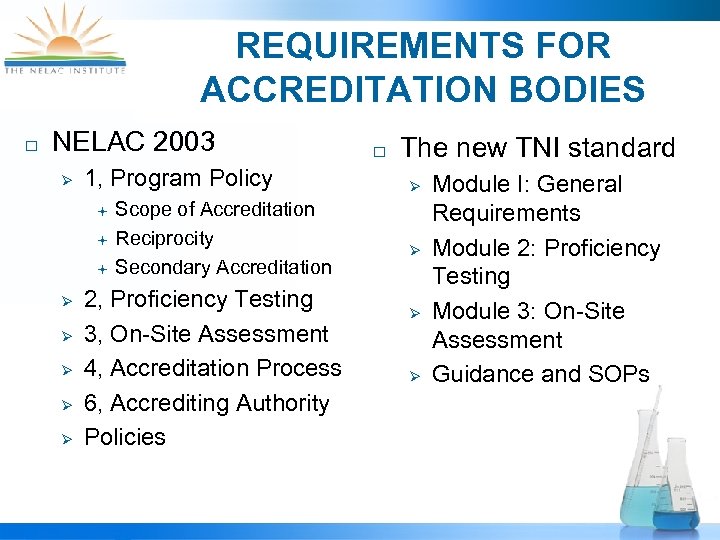 THE NELAC INSTITUTE

REQUIREMENTS FOR ACCREDITATION BODIES

□ NELAC 2003
➢ 1, Program Policy
+ Scope of Accreditation
+ Reciprocity
+ Secondary Accreditation
➢ 2, Proficiency Testing
➢ 3, On-Site Assessment
➢ 4, Accreditation Process
➢ 6, Accrediting Authority
➢ Policies

□ The new TNI standard
➢ Module I: General Requirements
➢ Module 2: Proficiency Testing
➢ Module 3: On-Site Assessment
➢ Guidance and SOPs